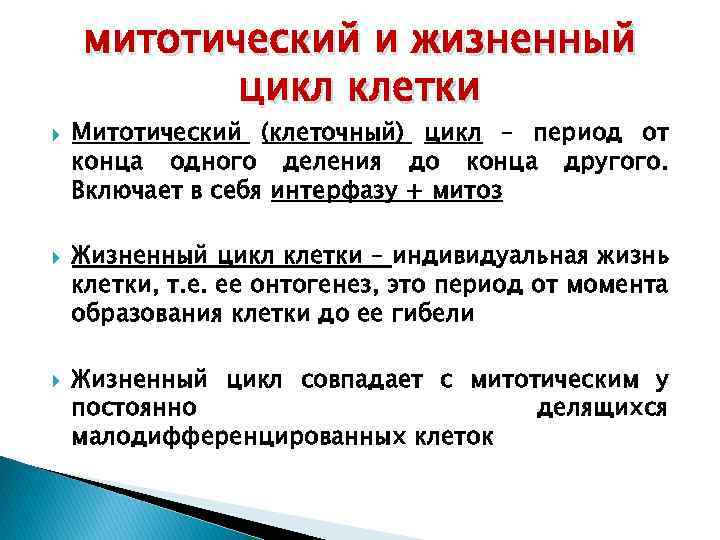 митотический и жизненный цикл клетки

Митотический (клеточный) цикл – период от конца одного деления до конца другого. Включает в себя интерфазу + митоз

Жизненный цикл клетки – индивидуальная жизнь клетки, т.е. ее онтогенез, это период от момента образования клетки до ее гибели

Жизненный цикл совпадает с митотическим у постоянно делящихся малодифференцированных клеток